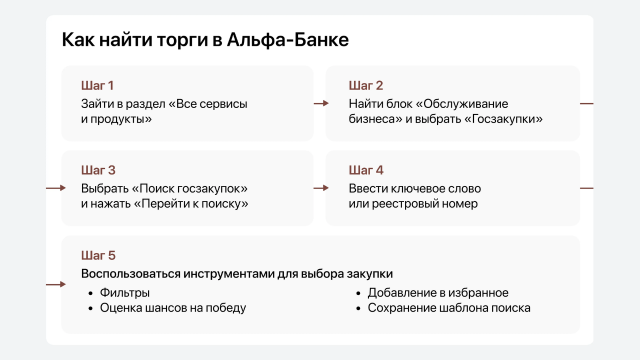 Как найти торги в Альфа-Банке

Шаг 1
Зайти в раздел «Все сервисы и продукты»

Шаг 2
Найти блок «Обслуживание бизнеса» и выбрать «Госзакупки»

Шаг 3
Выбрать «Поиск госзакупок» и нажать «Перейти к поиску»

Шаг 4
Ввести ключевое слово или реестровый номер

Шаг 5
Воспользоваться инструментами для выбора закупки
• Фильтры
• Оценка шансов на победу
• Добавление в избранное
• Сохранение шаблона поиска